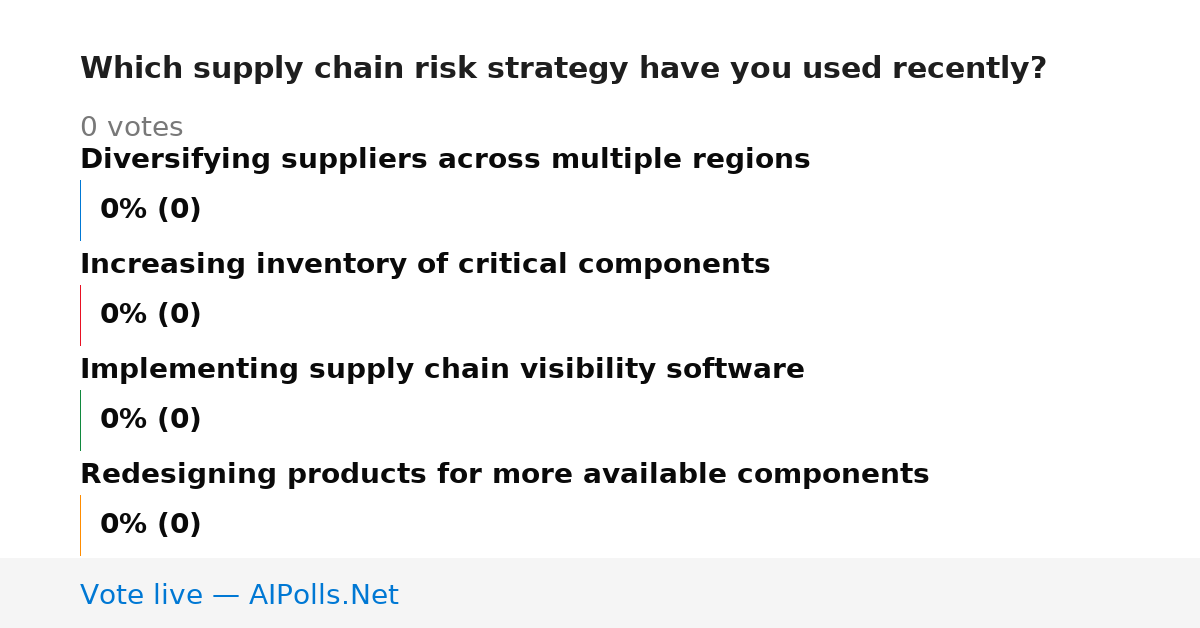 Which supply chain risk strategy have you used recently?

0 votes

Diversifying suppliers across multiple regions

0% (0)

Increasing inventory of critical components

0% (0)

Implementing supply chain visibility software

0% (0)

Redesigning products for more available components

0% (0)

Vote live — AIPolls.Net